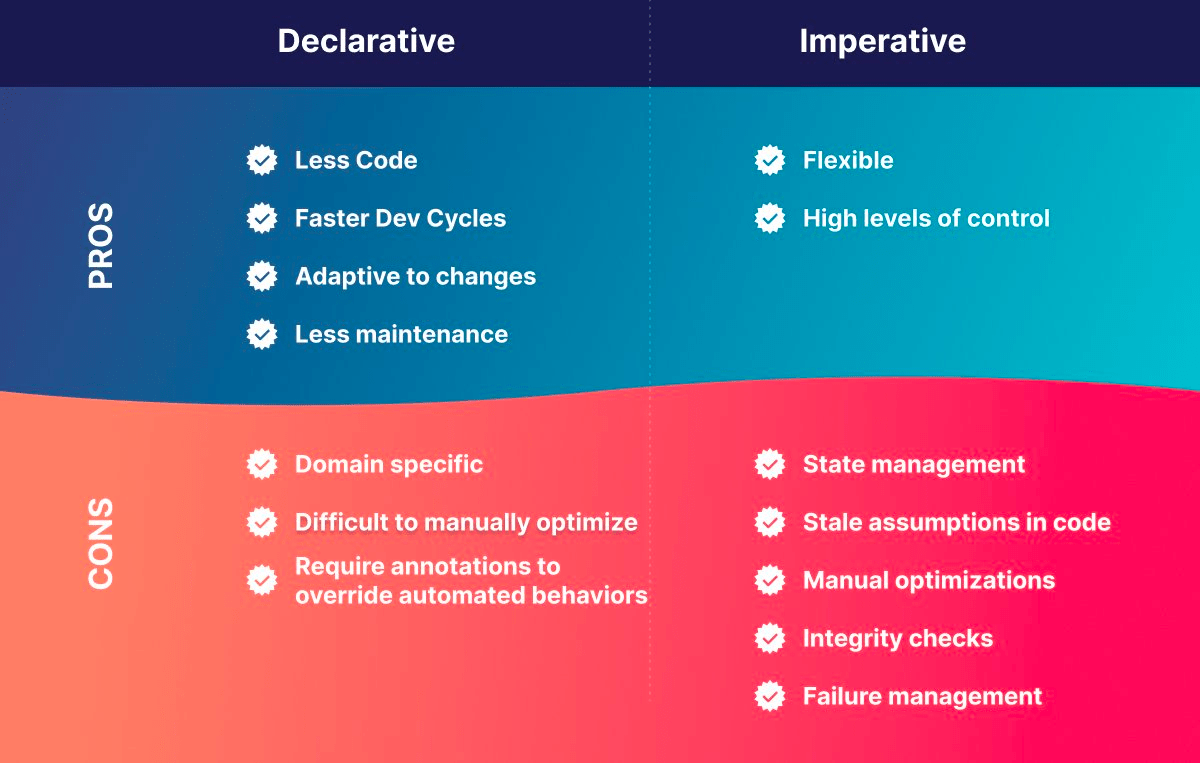 | | Declarative | Imperative |
|---|---|---|
| PROS | Less Code<br>Faster Dev Cycles<br>Adaptive to changes<br>Less maintenance | Flexible<br>High levels of control |
| CONS | Domain specific<br>Difficult to manually optimize<br>Require annotations to override automated behaviors | State management<br>Stale assumptions in code<br>Manual optimizations<br>Integrity checks<br>Failure management |